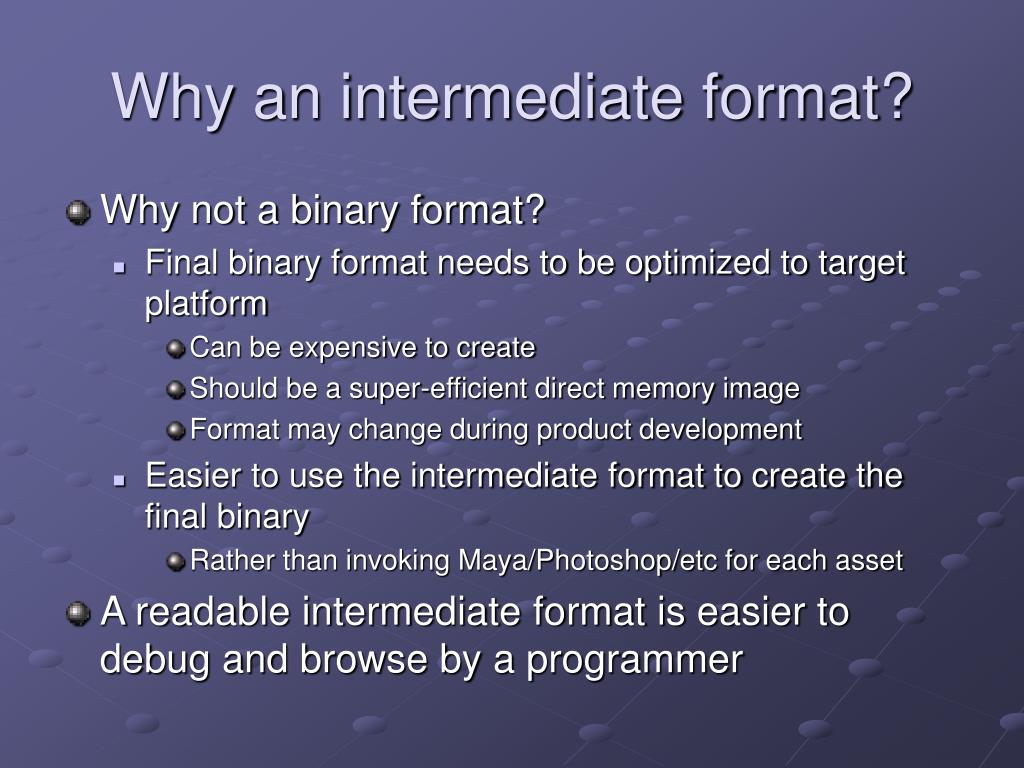 Why an intermediate format?

Why not a binary format?

Final binary format needs to be optimized to target platform

Can be expensive to create

Should be a super-efficient direct memory image

Format may change during product development

Easier to use the intermediate format to create the final binary

Rather than invoking Maya/Photoshop/etc for each asset

A readable intermediate format is easier to debug and browse by a programmer